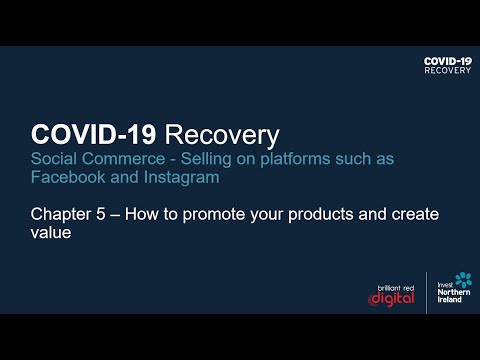 COVID-19
RECOVERY

COVID-19 Recovery

Social Commerce - Selling on platforms such as Facebook and Instagram

Chapter 5 – How to promote your products and create value

brilliant red
digital

Invest
Northern
Ireland